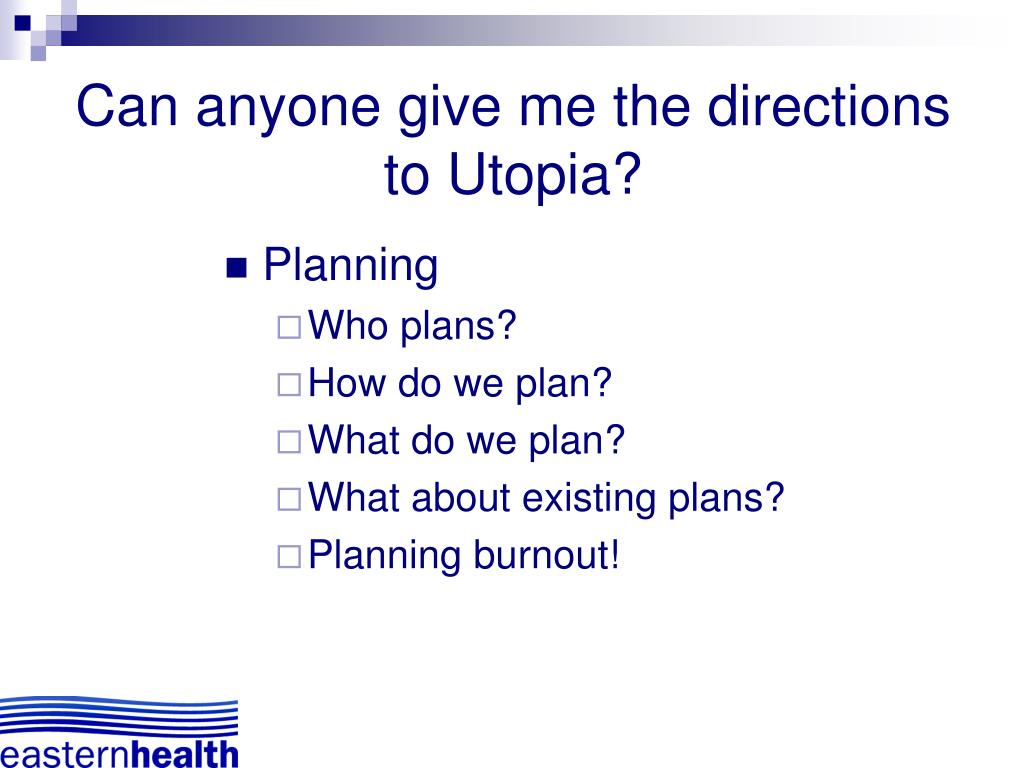 Can anyone give me the directions to Utopia?

Planning

Who plans?

How do we plan?

What do we plan?

What about existing plans?

Planning burnout!

easternhealth